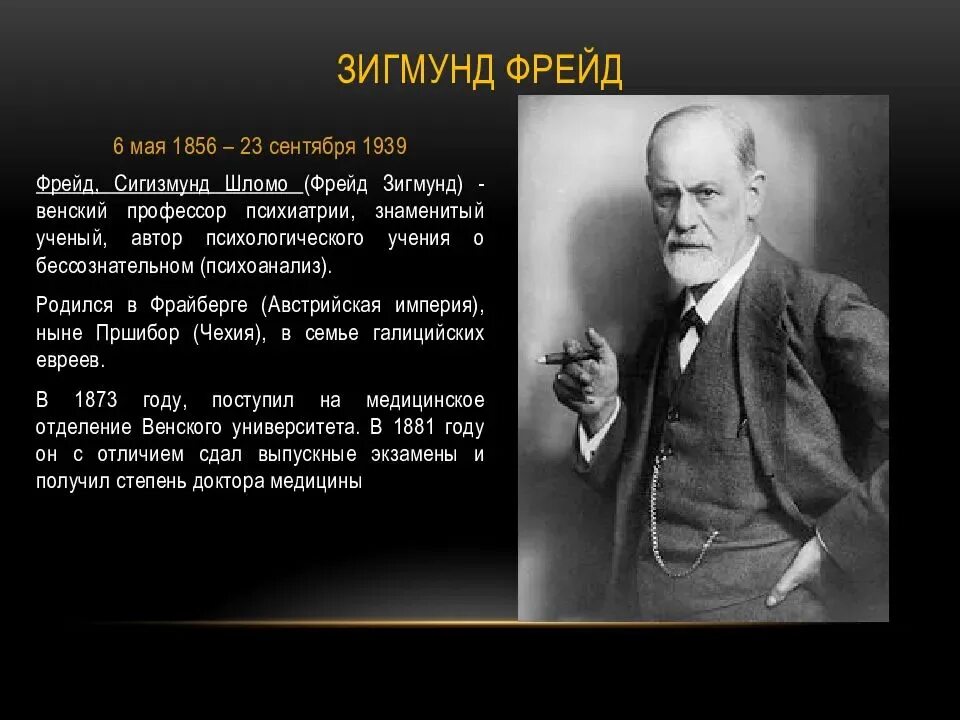 ЗИГМУНД ФРЕЙД

6 мая 1856 – 23 сентября 1939

Фрейд, Сигизмунд Шломо (Фрейд Зигмунд) - венский профессор психиатрии, знаменитый ученый, автор психологического учения о бессознательном (психоанализ).

Родился в Фрайберге (Австрийская империя), ныне Пршибор (Чехия), в семье галицийских евреев.

В 1873 году, поступил на медицинское отделение Венского университета. В 1881 году он с отличием сдал выпускные экзамены и получил степень доктора медицины